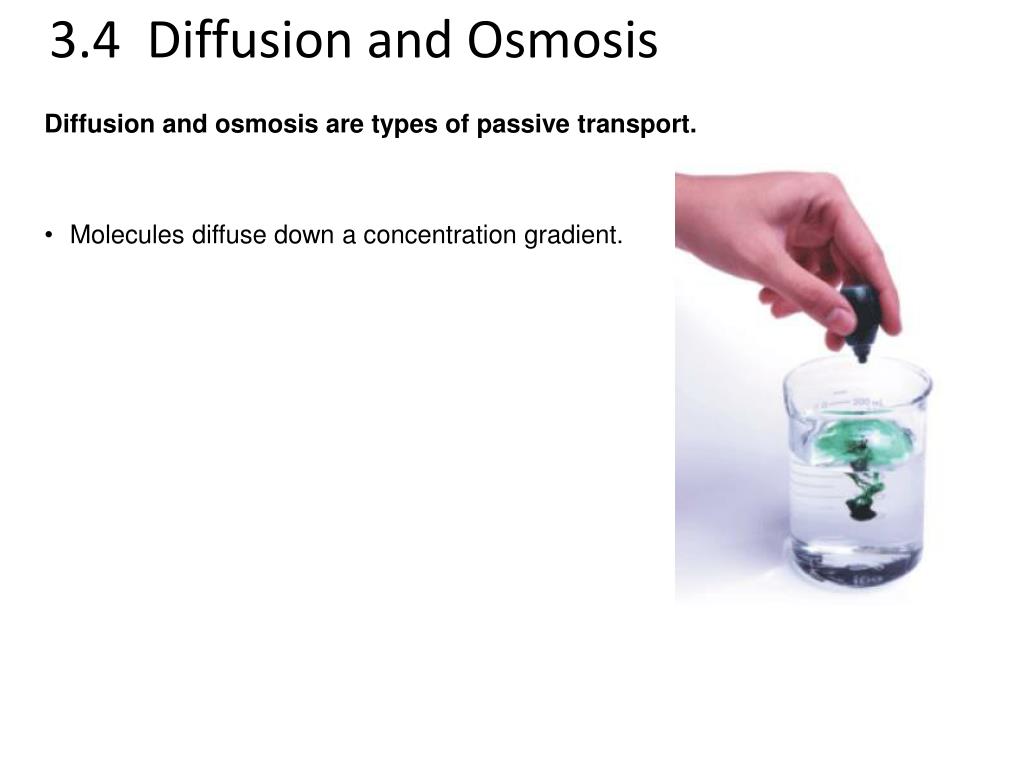 3.4 Diffusion and Osmosis

Diffusion and osmosis are types of passive transport.

• Molecules diffuse down a concentration gradient.

200 mL